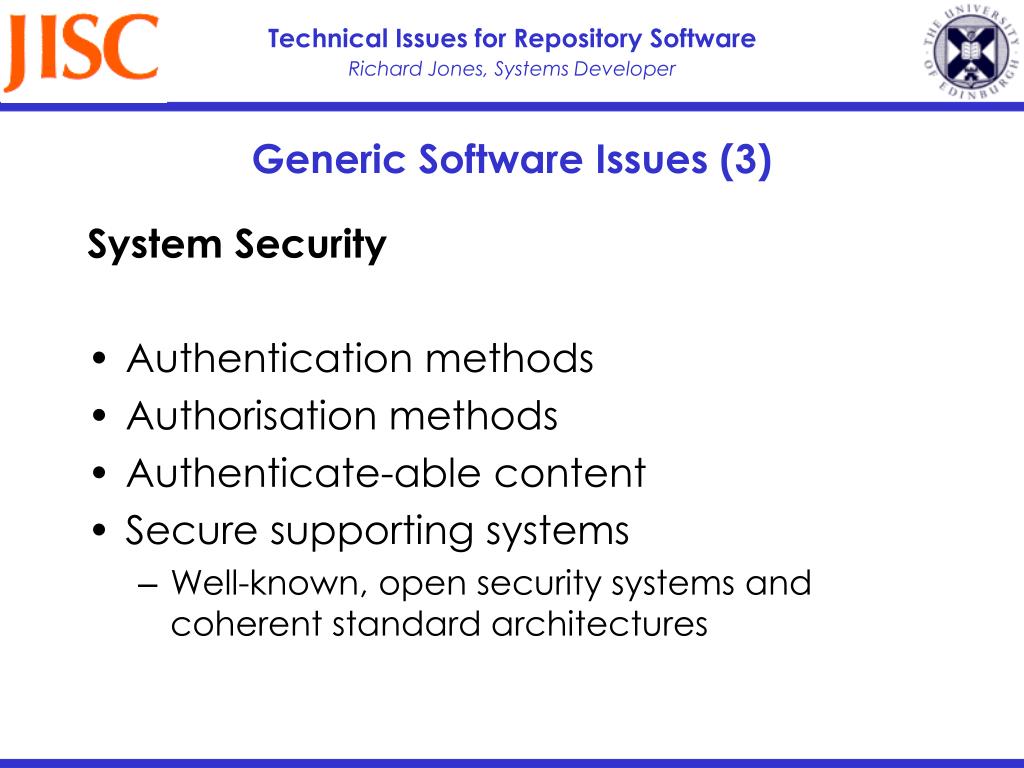 JISC

Technical Issues for Repository Software
Richard Jones, Systems Developer

THE UNIVERSITY OF EDINBURGH

Generic Software Issues (3)

System Security

• Authentication methods
• Authorisation methods
• Authenticate-able content
• Secure supporting systems
– Well-known, open security systems and coherent standard architectures